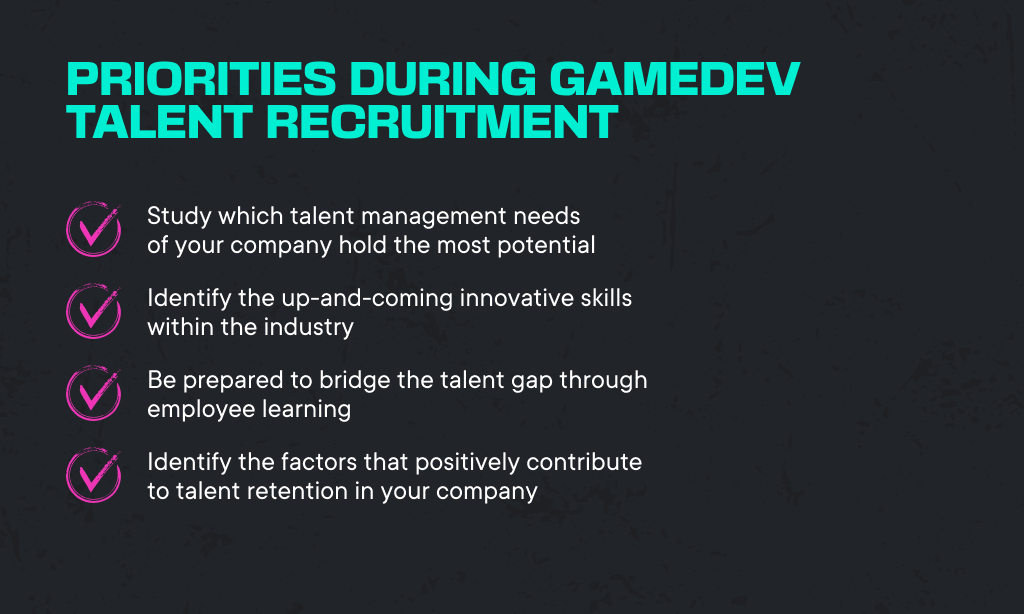 PRIORITIES DURING GAMEDEV TALENT RECRUITMENT

Study which talent management needs of your company hold the most potential

Identify the up-and-coming innovative skills within the industry

Be prepared to bridge the talent gap through employee learning

Identify the factors that positively contribute to talent retention in your company